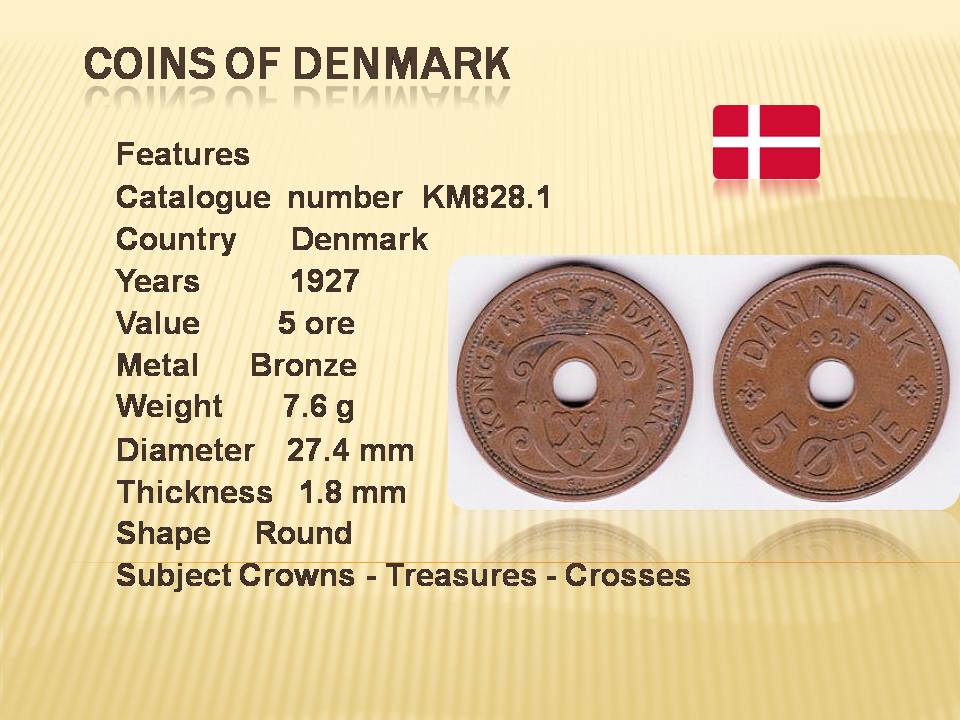 COINS OF DENMARK

Features
Catalogue number KM828.1
Country Denmark
Years 1927
Value 5 ore
Metal Bronze
Weight 7.6 g
Diameter 27.4 mm
Thickness 1.8 mm
Shape Round
Subject Crowns - Treasures - Crosses

KONGE AF DANMARK

DANMARK 1927 5 ØRE